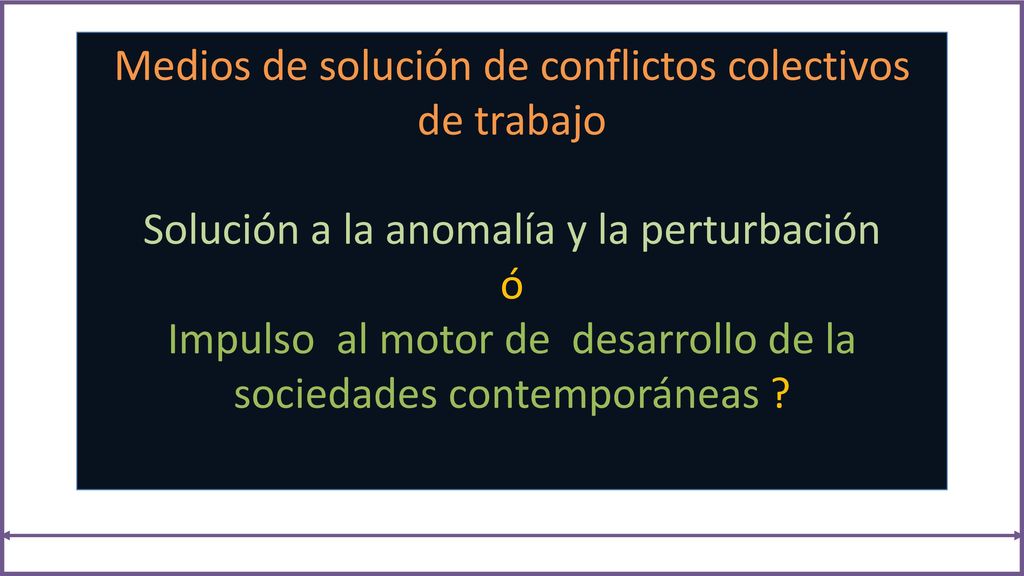 Medios de solución de conflictos colectivos de trabajo

Solución a la anomalía y la perturbación
ó
Impulso al motor de desarrollo de la sociedades contemporáneas ?